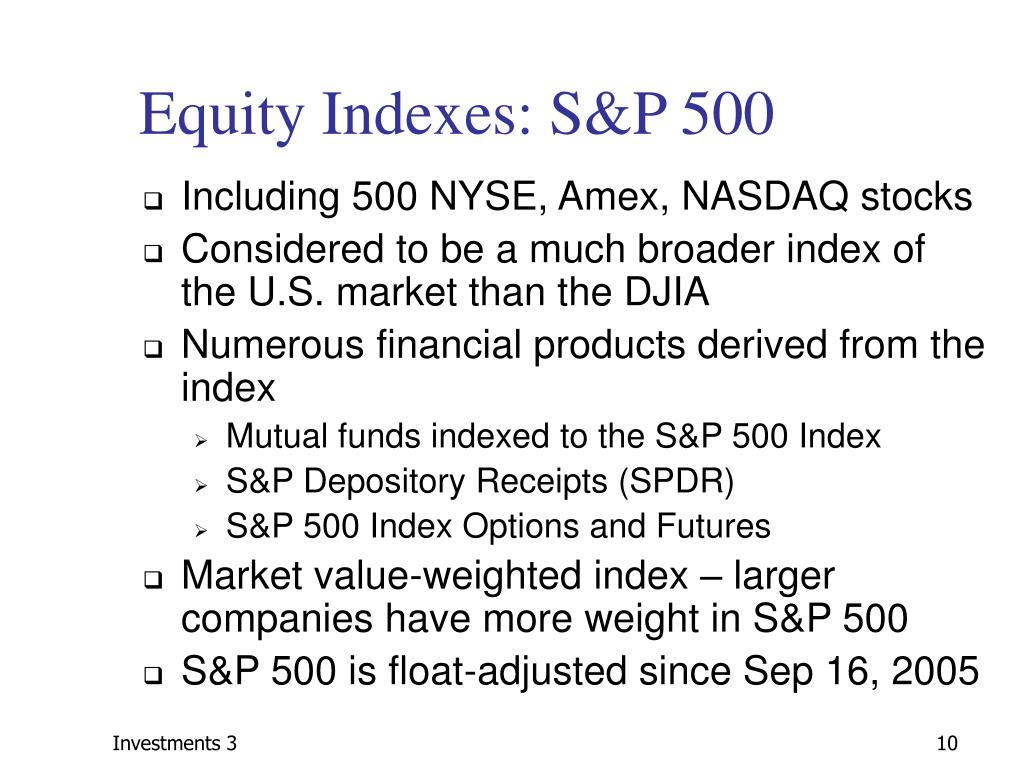 Equity Indexes: S&P 500

- Including 500 NYSE, Amex, NASDAQ stocks
- Considered to be a much broader index of the U.S. market than the DJIA
- Numerous financial products derived from the index
  - Mutual funds indexed to the S&P 500 Index
  - S&P Depository Receipts (SPDR)
  - S&P 500 Index Options and Futures
- Market value-weighted index – larger companies have more weight in S&P 500
- S&P 500 is float-adjusted since Sep 16, 2005

Investments 3

10